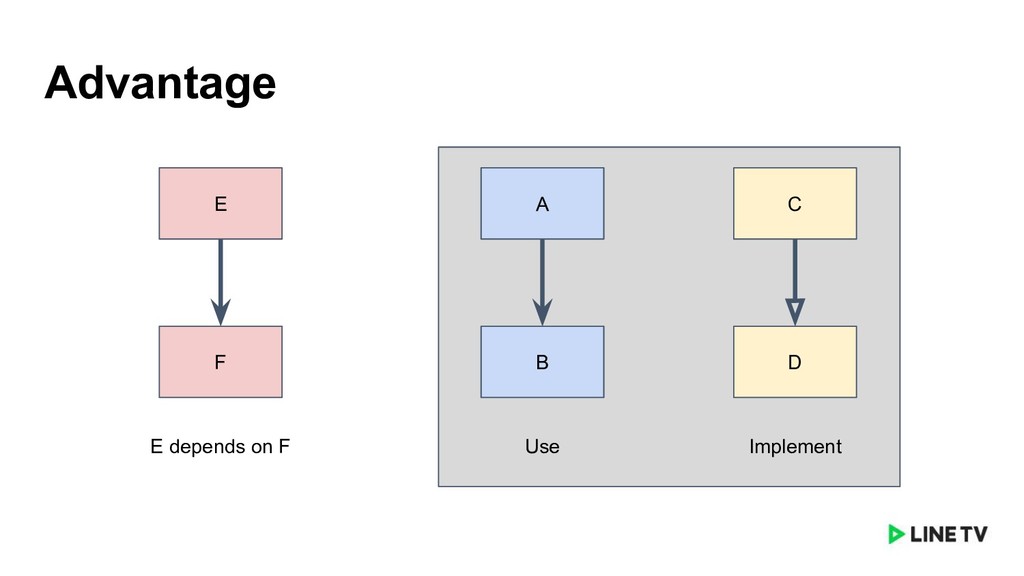 Advantage

E

F

E depends on F

A

B

Use

C

D

Implement

LINE TV